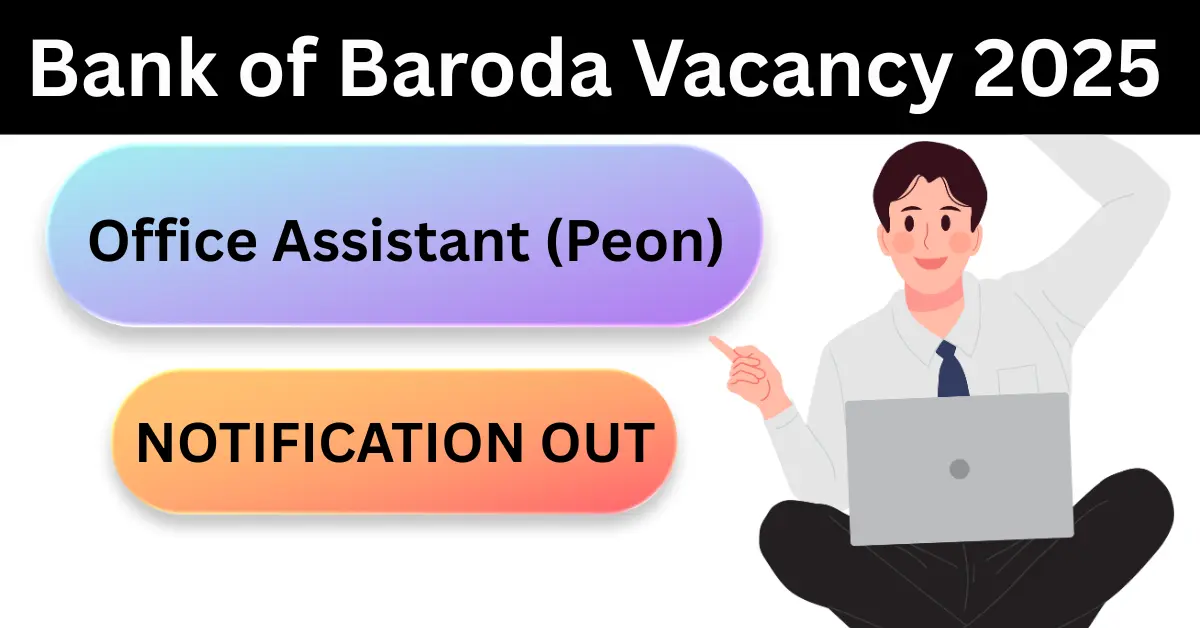 Bank of Baroda Vacancy 2025

Office Assistant (Peon)

NOTIFICATION OUT